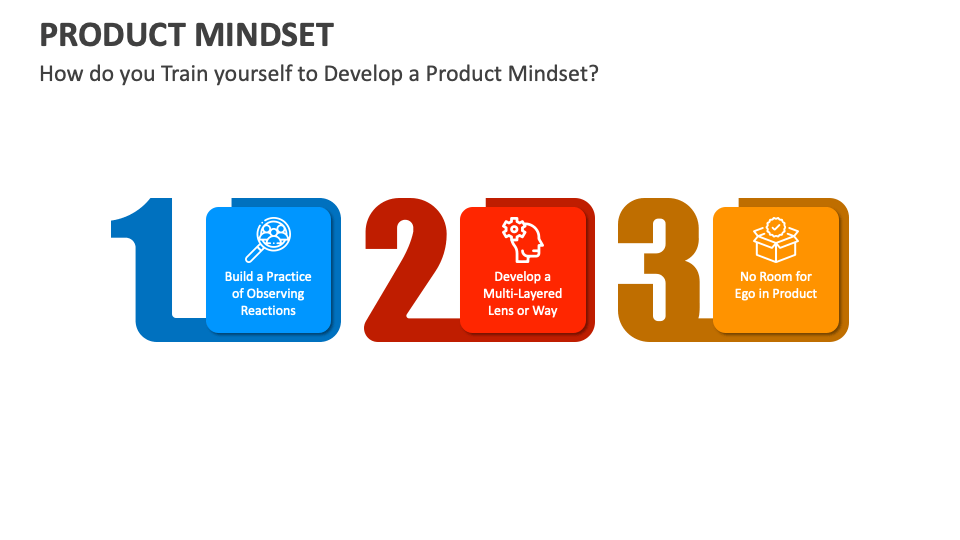 PRODUCT MINDSET
How do you Train yourself to Develop a Product Mindset?

1
Build a Practice of Observing Reactions

2
Develop a Multi-Layered Lens or Way

3
No Room for Ego in Product